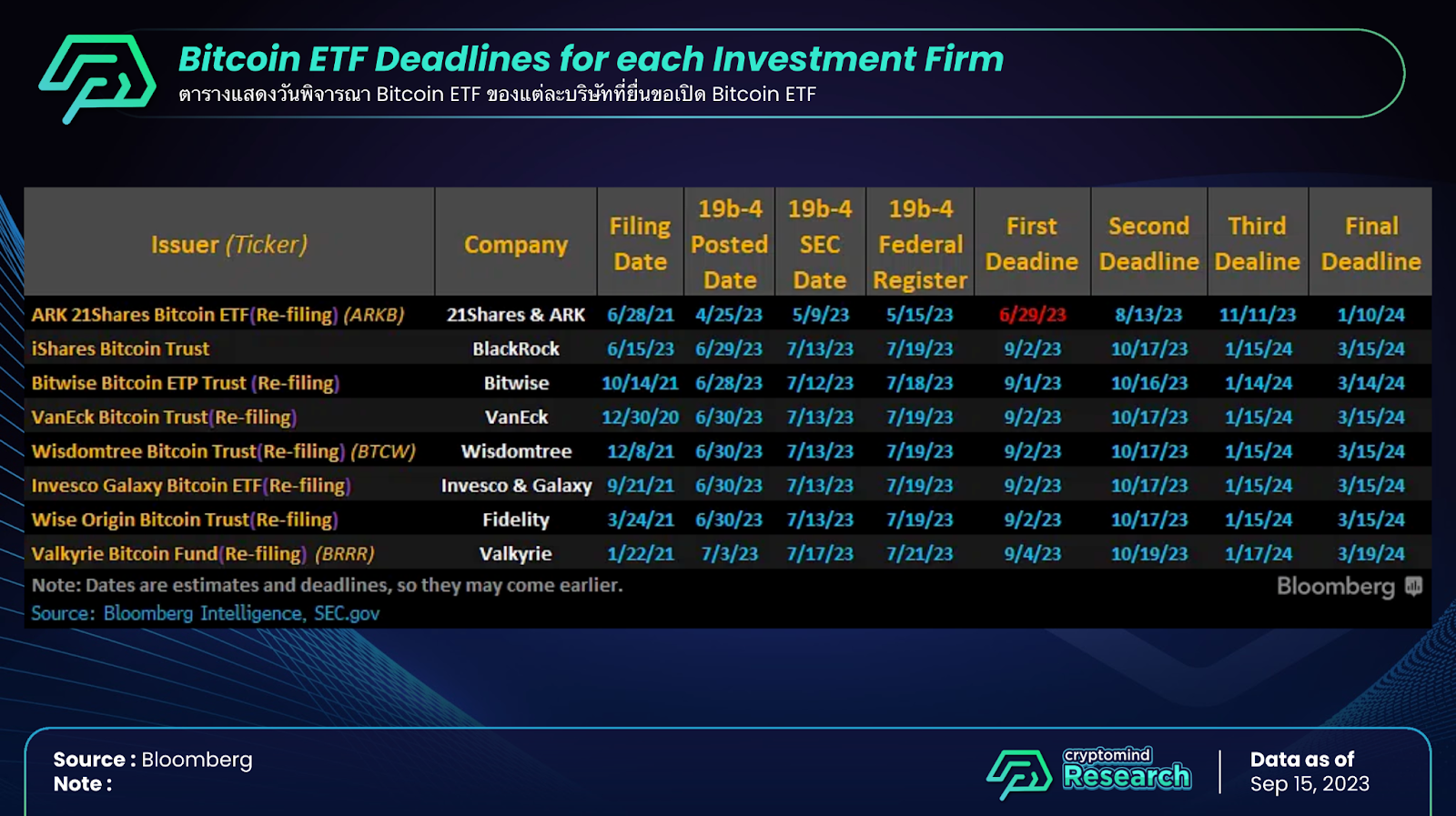 Bitcoin ETF Deadlines for each Investment Firm
ตารางแสดงวันพิจารณา Bitcoin ETF ของแต่ละบริษัทที่ยื่นขอเปิด Bitcoin ETF

| Issuer (Ticker) | Company | Filing Date | 19b-4 Posted Date | 19b-4 SEC Date | 19b-4 Federal Register | First Deadine | Second Deadline | Third Dealine | Final Deadline |
|---|---|---|---|---|---|---|---|---|---|
| ARK 21Shares Bitcoin ETF(Re-filing) (ARKB) | 21Shares & ARK | 6/28/21 | 4/25/23 | 5/9/23 | 5/15/23 | 6/29/23 | 8/13/23 | 11/11/23 | 1/10/24 |
| iShares Bitcoin Trust | BlackRock | 6/15/23 | 6/29/23 | 7/13/23 | 7/19/23 | 9/2/23 | 10/17/23 | 1/15/24 | 3/15/24 |
| Bitwise Bitcoin ETP Trust (Re-filing) | Bitwise | 10/14/21 | 6/28/23 | 7/12/23 | 7/18/23 | 9/1/23 | 10/16/23 | 1/14/24 | 3/14/24 |
| VanEck Bitcoin Trust(Re-filing) | VanEck | 12/30/20 | 6/30/23 | 7/13/23 | 7/19/23 | 9/2/23 | 10/17/23 | 1/15/24 | 3/15/24 |
| Wisdomtree Bitcoin Trust(Re-filing) (BTCW) | Wisdomtree | 12/8/21 | 6/30/23 | 7/13/23 | 7/19/23 | 9/2/23 | 10/17/23 | 1/15/24 | 3/15/24 |
| Invesco Galaxy Bitcoin ETF(Re-filing) | Invesco & Galaxy | 9/21/21 | 6/30/23 | 7/13/23 | 7/19/23 | 9/2/23 | 10/17/23 | 1/15/24 | 3/15/24 |
| Wise Origin Bitcoin Trust(Re-filing) | Fidelity | 3/24/21 | 6/30/23 | 7/13/23 | 7/19/23 | 9/2/23 | 10/17/23 | 1/15/24 | 3/15/24 |
| Valkyrie Bitcoin Fund(Re-filing) (BRRR) | Valkyrie | 1/22/21 | 7/3/23 | 7/17/23 | 7/21/23 | 9/4/23 | 10/19/23 | 1/17/24 | 3/19/24 |

Note: Dates are estimates and deadlines, so they may come earlier.
Source: Bloomberg Intelligence, SEC.gov
Bloomberg

Source : Bloomberg
Note :
cryptomind Research
Data as of
Sep 15, 2023